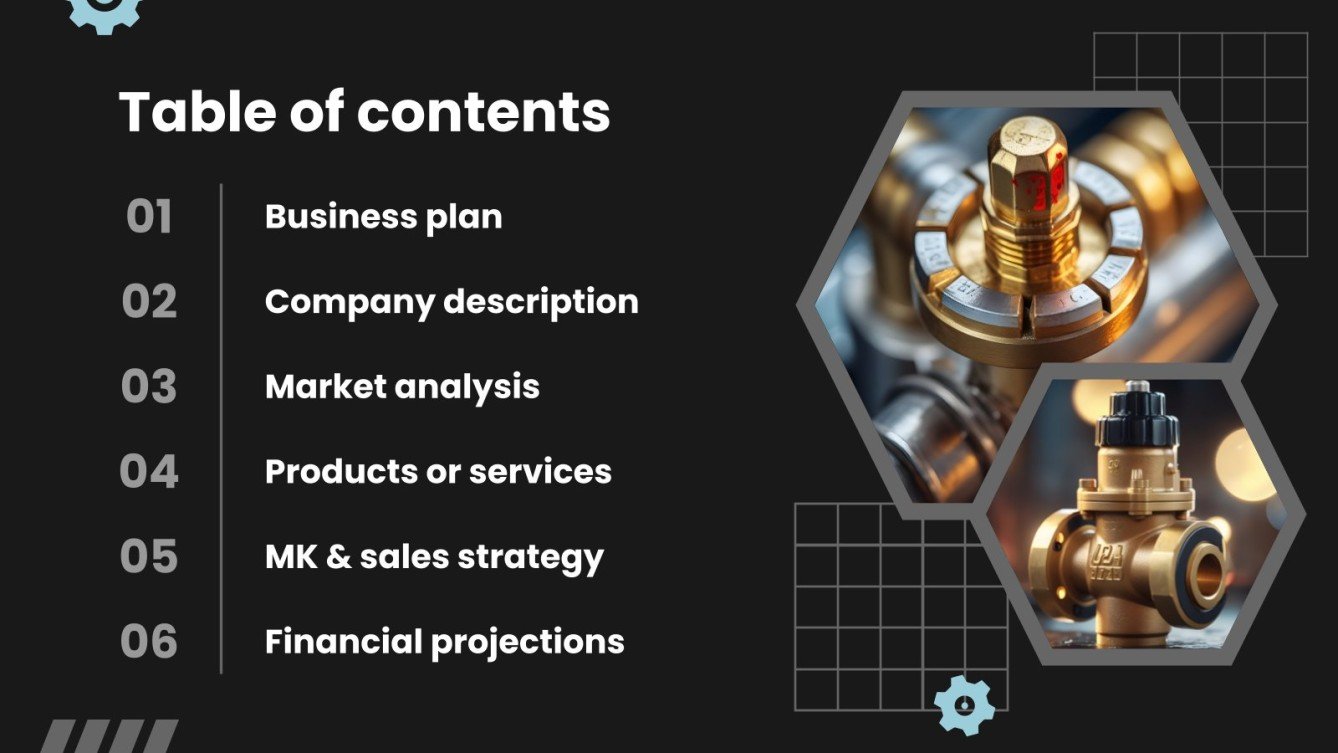 Table of contents

01 Business plan

02 Company description

03 Market analysis

04 Products or services

05 MK & sales strategy

06 Financial projections